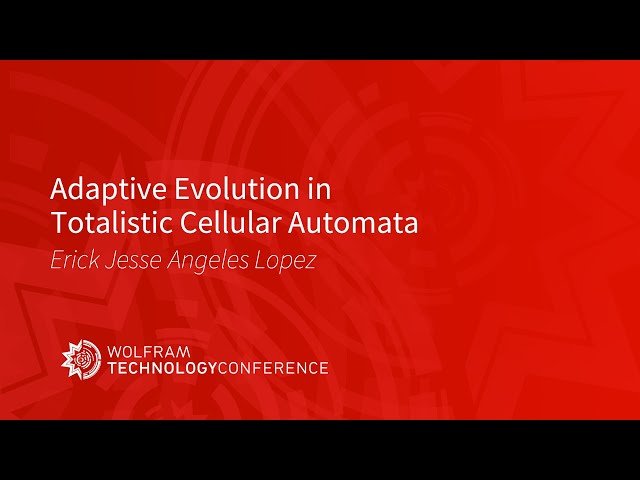 Adaptive Evolution in Totalistic Cellular Automata

Erick Jesse Angeles Lopez

WOLFRAM
TECHNOLOGYCONFERENCE